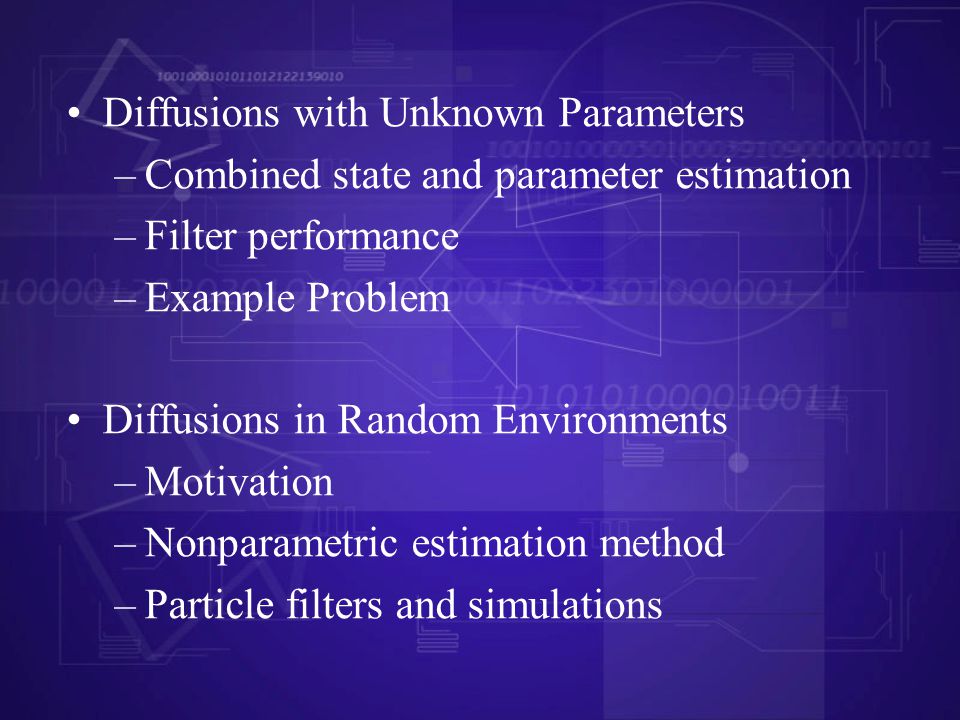 • Diffusions with Unknown Parameters
– Combined state and parameter estimation
– Filter performance
– Example Problem

• Diffusions in Random Environments
– Motivation
– Nonparametric estimation method
– Particle filters and simulations